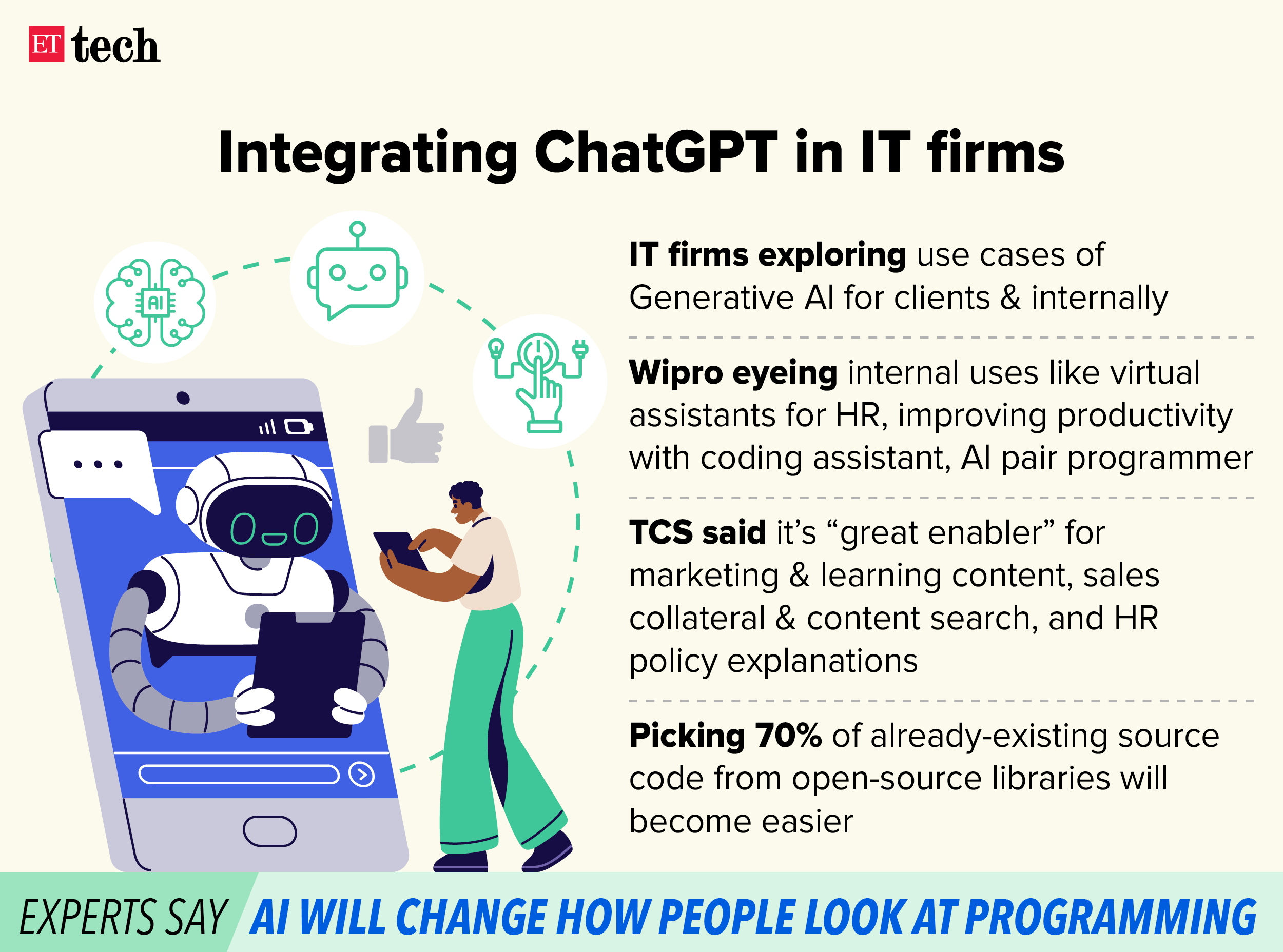 ET tech

Integrating ChatGPT in IT firms

AI

IT firms exploring use cases of Generative AI for clients & internally

Wipro eyeing internal uses like virtual assistants for HR, improving productivity with coding assistant, AI pair programmer

TCS said it's "great enabler" for marketing & learning content, sales collateral & content search, and HR policy explanations

Picking 70% of already-existing source code from open-source libraries will become easier

EXPERTS SAY AI WILL CHANGE HOW PEOPLE LOOK AT PROGRAMMING